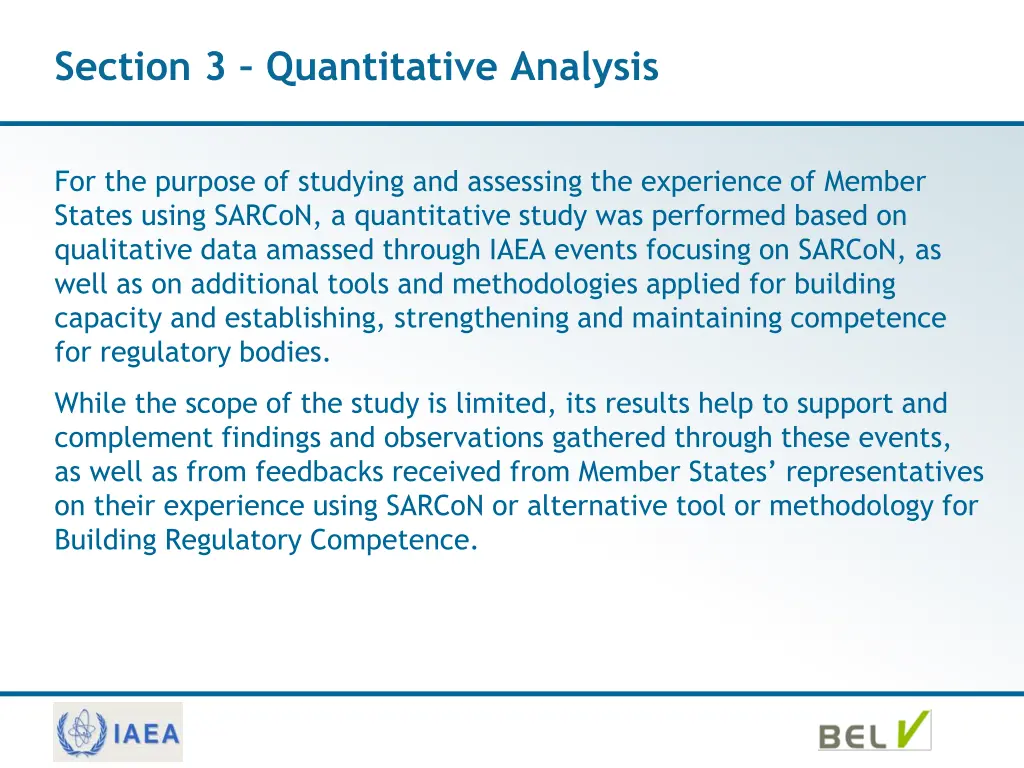 Section 3 – Quantitative Analysis

For the purpose of studying and assessing the experience of Member States using SARCoN, a quantitative study was performed based on qualitative data amassed through IAEA events focusing on SARCoN, as well as on additional tools and methodologies applied for building capacity and establishing, strengthening and maintaining competence for regulatory bodies.

While the scope of the study is limited, its results help to support and complement findings and observations gathered through these events, as well as from feedbacks received from Member States' representatives on their experience using SARCoN or alternative tool or methodology for Building Regulatory Competence.

IAEA

BEL V